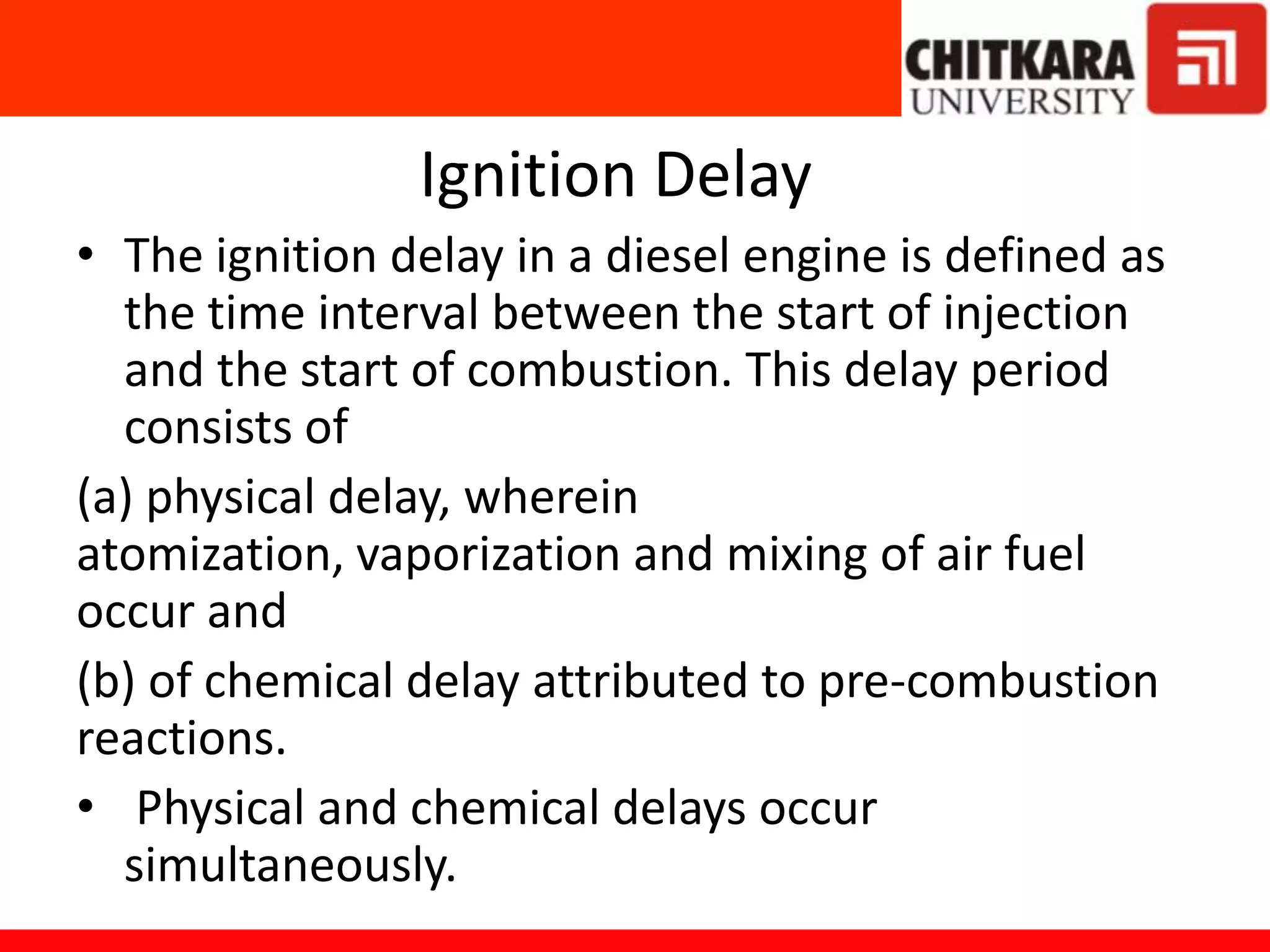 CHITKARA
UNIVERSITY

Ignition Delay

• The ignition delay in a diesel engine is defined as the time interval between the start of injection and the start of combustion. This delay period consists of

(a) physical delay, wherein atomization, vaporization and mixing of air fuel occur and

(b) of chemical delay attributed to pre-combustion reactions.

• Physical and chemical delays occur simultaneously.